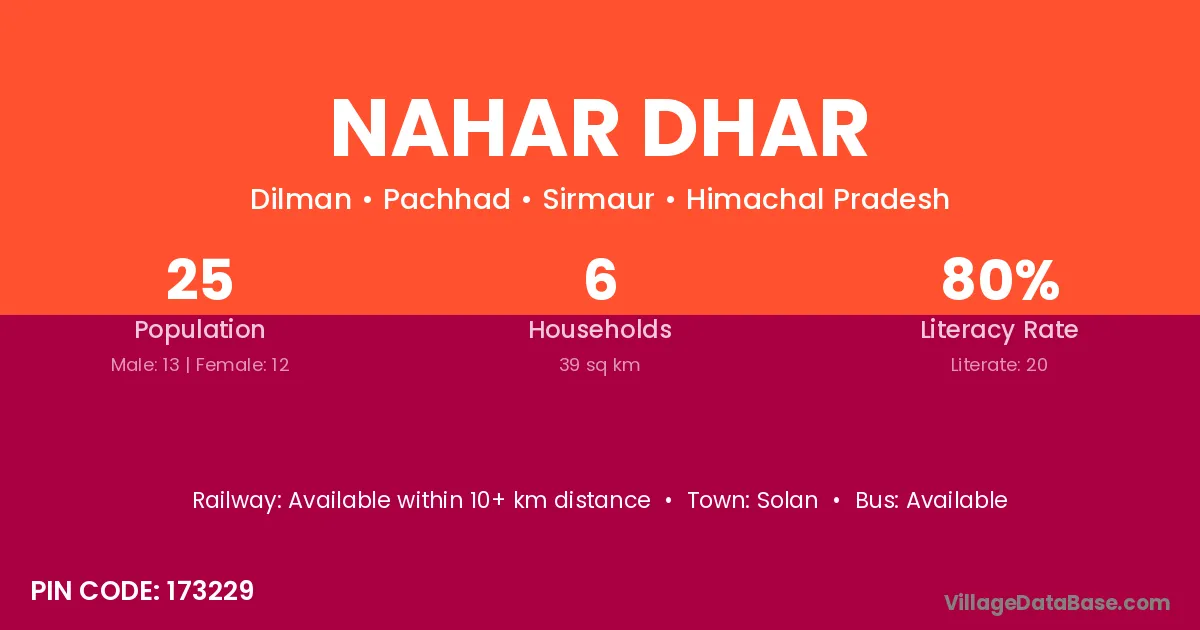 NAHAR DHAR

Dilman • Pachhad • Sirmaur • Himachal Pradesh

25
Population
Male: 13 | Female: 12

6
Households
39 sq km

80%
Literacy Rate
Literate: 20

Railway: Available within 10+ km distance • Town: Solan • Bus: Available

PIN CODE: 173229

VillageDataBase.com